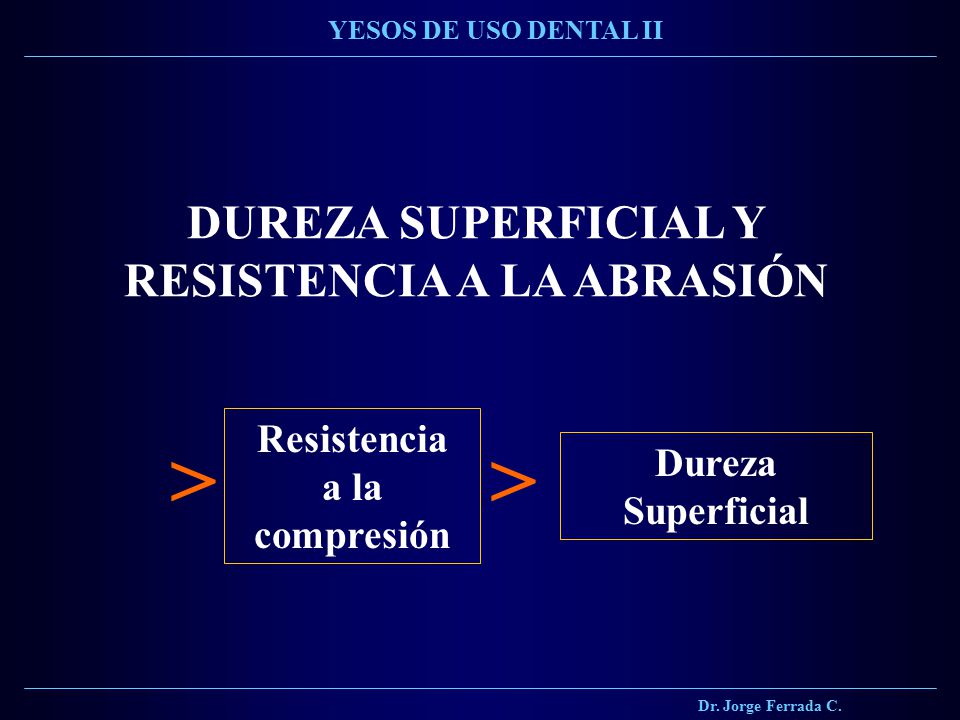 YESOS DE USO DENTAL II

DUREZA SUPERFICIAL Y RESISTENCIA A LA ABRASIÓN

> Resistencia a la compresión > Dureza Superficial

Dr. Jorge Ferrada C.